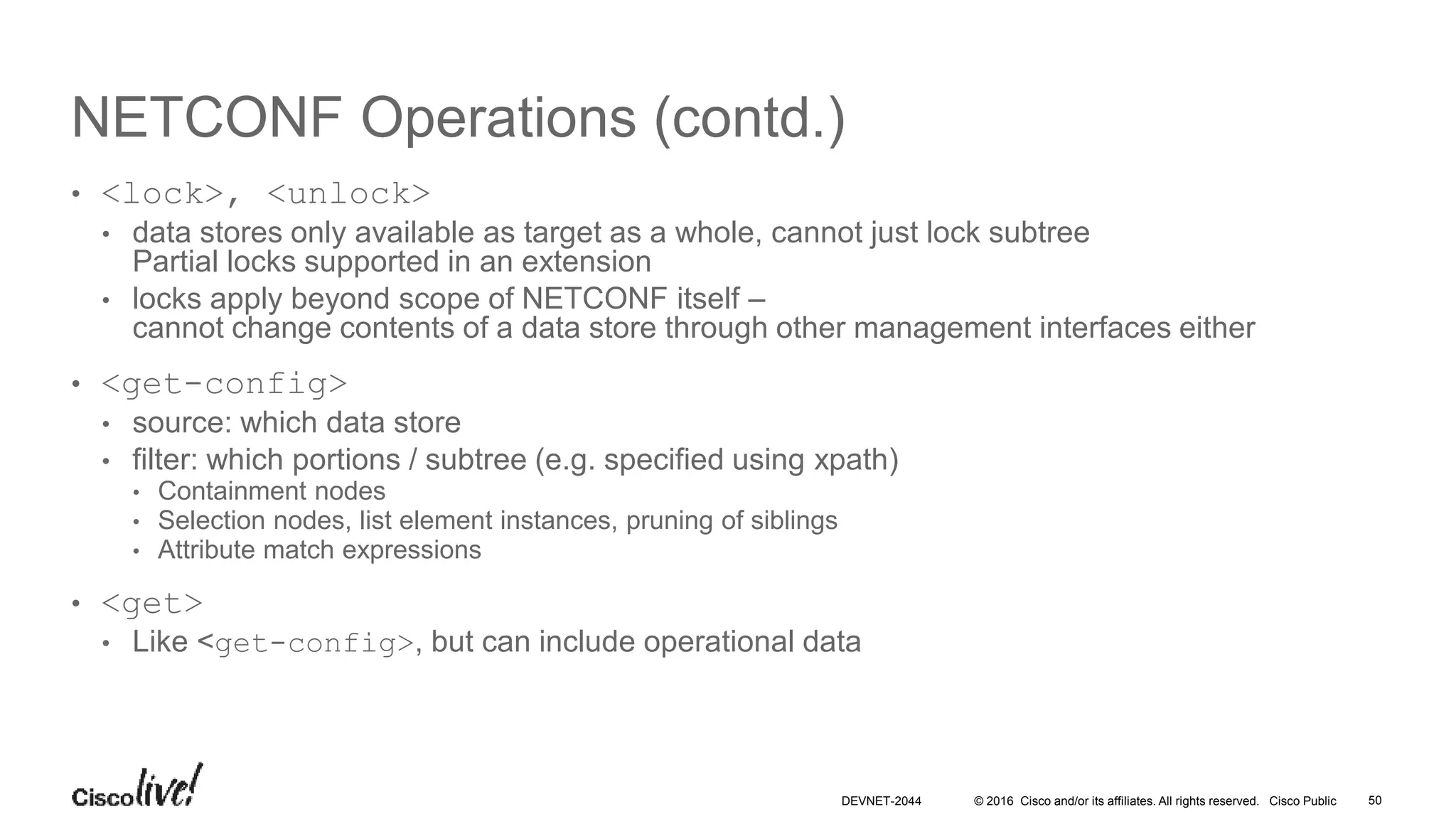 NETCONF Operations (contd.)

• <lock>, <unlock>
  • data stores only available as target as a whole, cannot just lock subtree
    Partial locks supported in an extension
  • locks apply beyond scope of NETCONF itself –
    cannot change contents of a data store through other management interfaces either

• <get-config>
  • source: which data store
  • filter: which portions / subtree (e.g. specified using xpath)
    • Containment nodes
    • Selection nodes, list element instances, pruning of siblings
    • Attribute match expressions

• <get>
  • Like <get-config>, but can include operational data

Cisco live!

DEVNET-2044 © 2016 Cisco and/or its affiliates. All rights reserved. Cisco Public 50